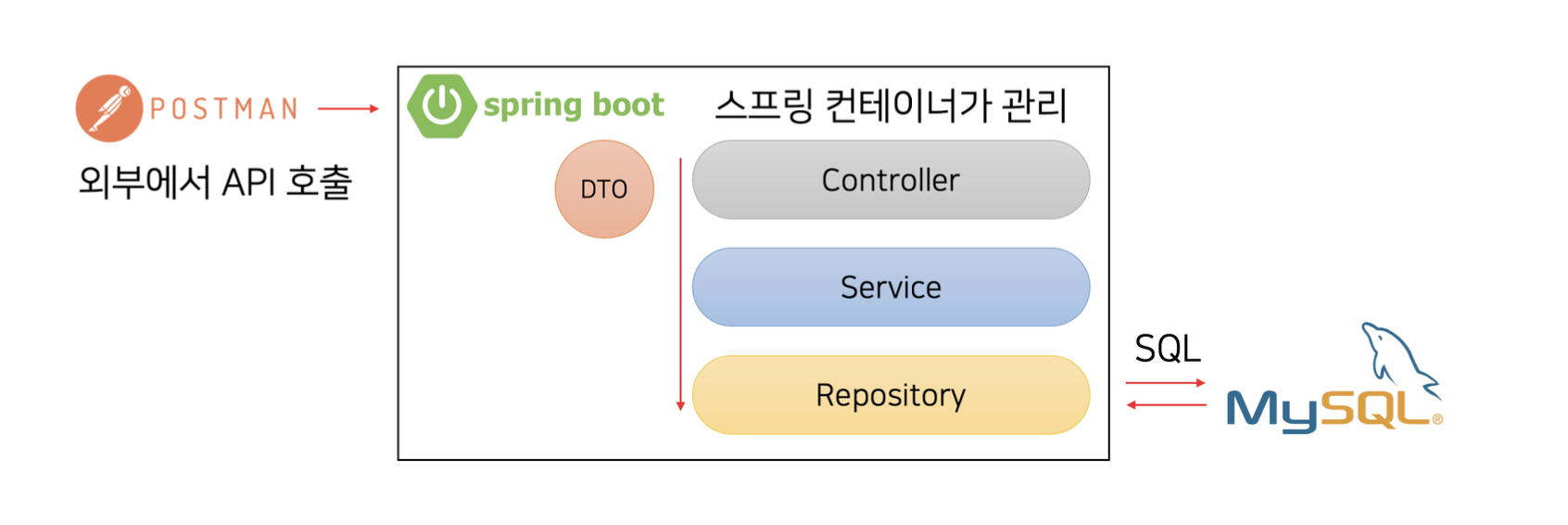 POSTMAN

외부에서 API 호출

spring boot

스프링 컨테이너가 관리

DTO

Controller

Service

Repository

SQL

MySQL®